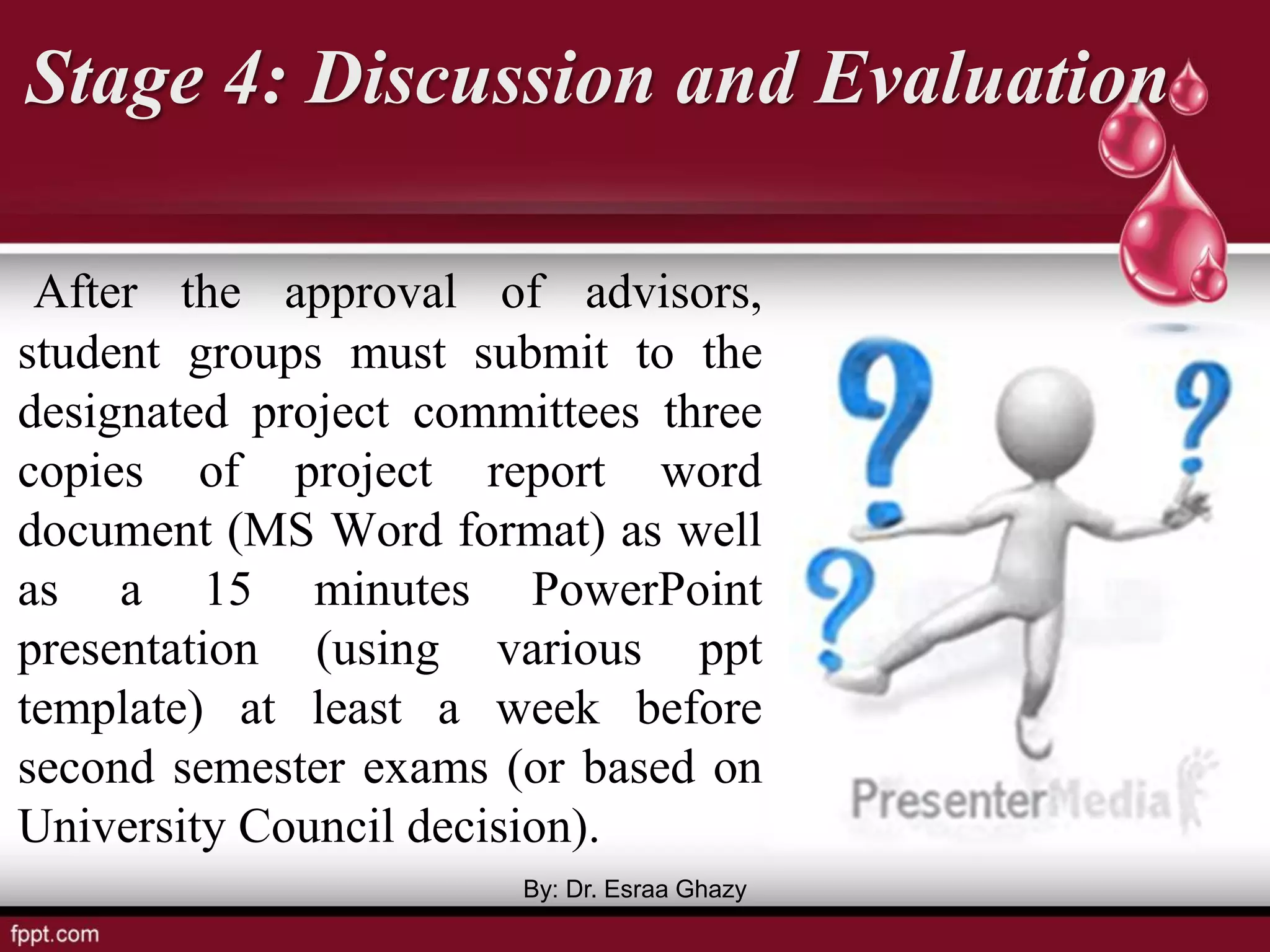 Stage 4: Discussion and Evaluation

After the approval of advisors, student groups must submit to the designated project committees three copies of project report word document (MS Word format) as well as a 15 minutes PowerPoint presentation (using various ppt template) at least a week before second semester exams (or based on University Council decision).

PresenterMedia

By: Dr. Esraa Ghazy

fppt.com